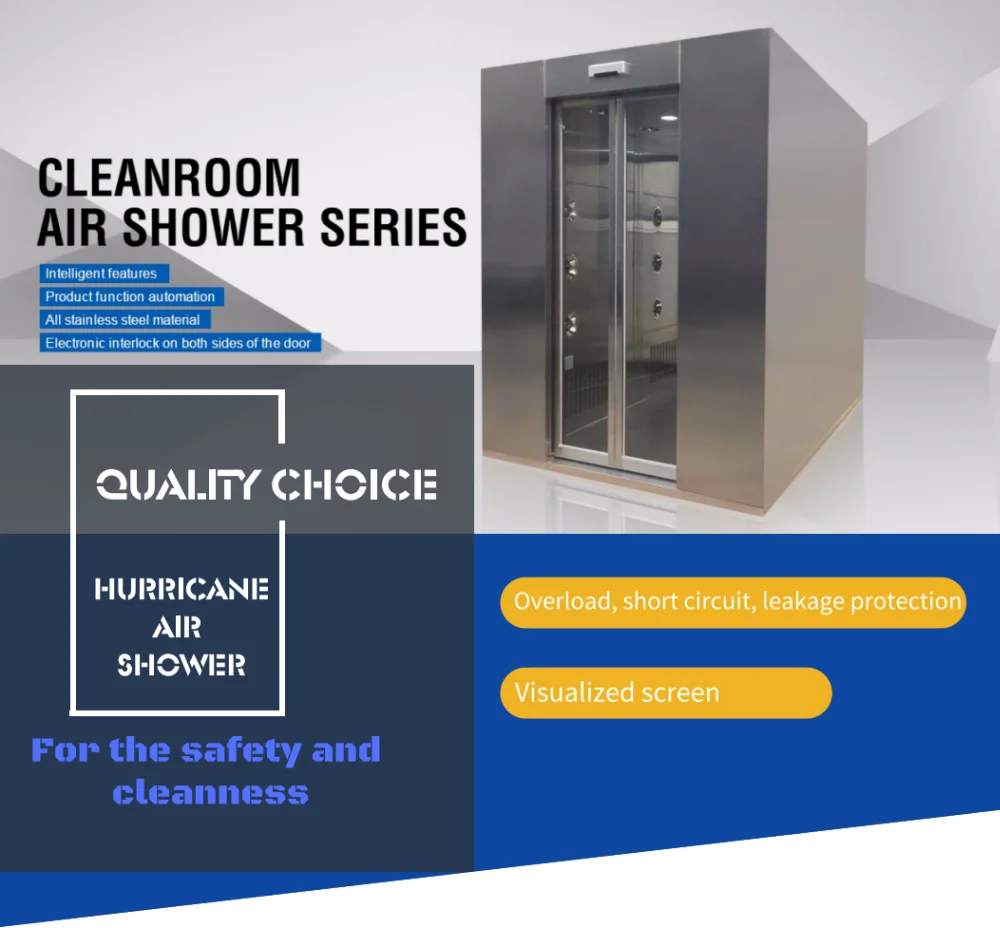 CLEANROOM
AIR SHOWER SERIES

Intelligent features
Product function automation
All stainless steel material
Electronic interlock on both sides of the door

QUALITY CHOICE

HURRICANE
AIR
SHOWER

For the safety and cleanness

Overload, short circuit, leakage protection

Visualized screen